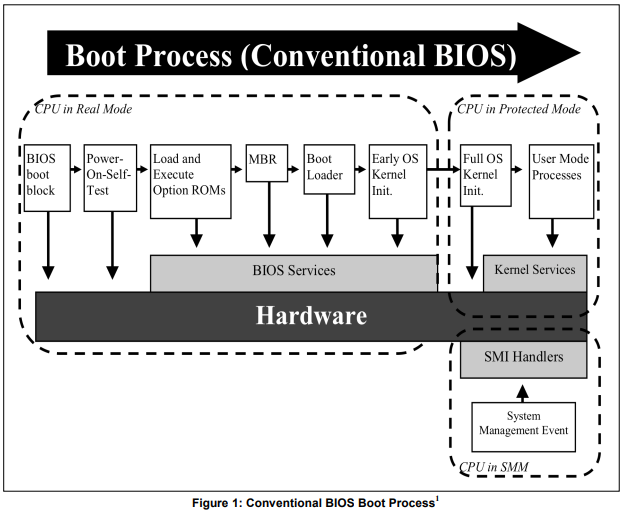 Boot Process (Conventional BIOS)

CPU in Real Mode

CPU in Protected Mode

BIOS boot block

Power-On-Self-Test

Load and Execute Option ROMs

MBR

Boot Loader

Early OS Kernel Init.

Full OS Kernel Init.

User Mode Processes

BIOS Services

Kernel Services

Hardware

SMI Handlers

System Management Event

CPU in SMM

Figure 1: Conventional BIOS Boot Process$^1$